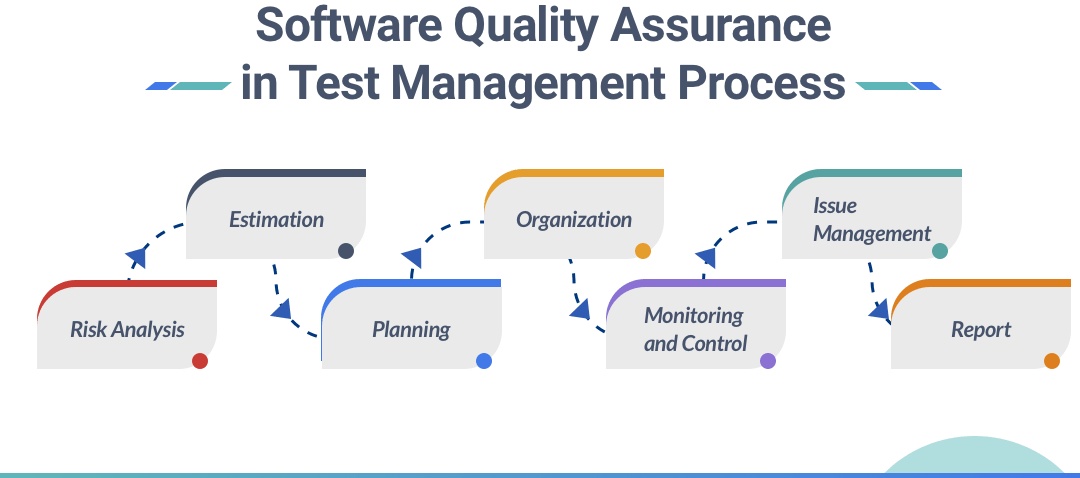 Software Quality Assurance in Test Management Process

Risk Analysis

Estimation

Planning

Organization

Monitoring and Control

Issue Management

Report